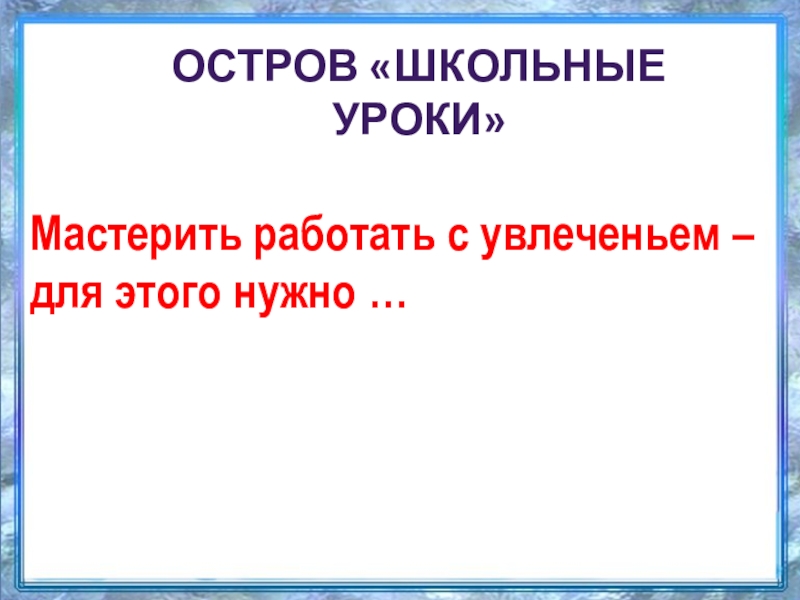 ОСТРОВ «ШКОЛЬНЫЕ УРОКИ»

Мастерить работать с увлеченьем – для этого нужно …